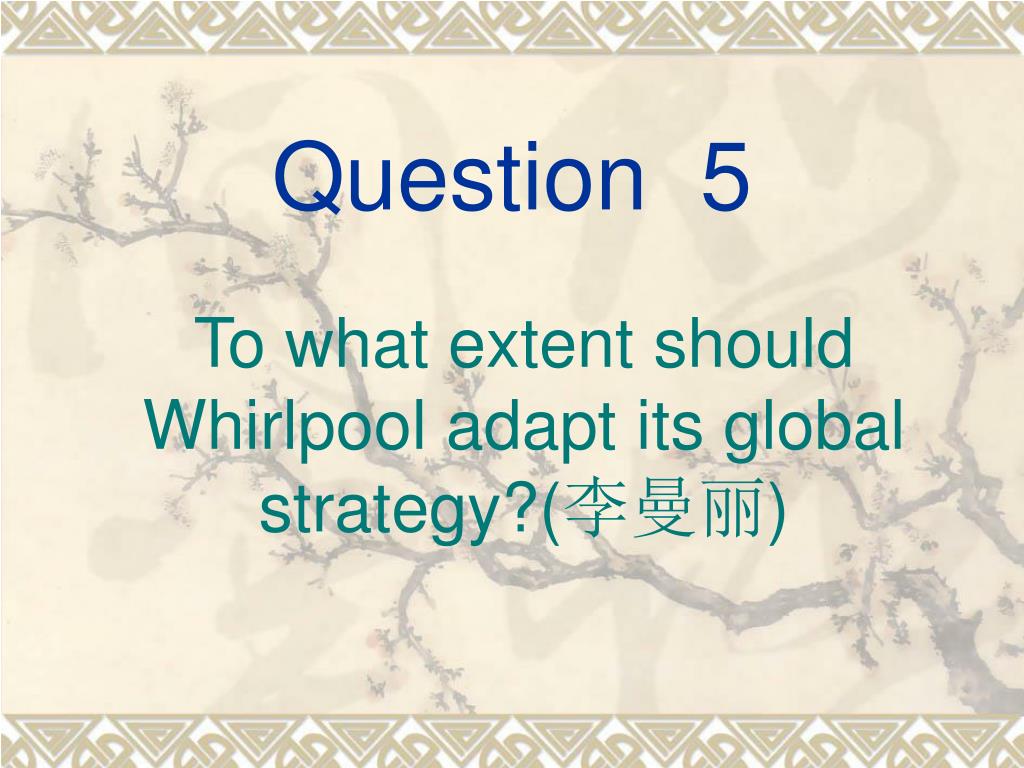 Question 5

To what extent should Whirlpool adapt its global strategy?(李曼丽)